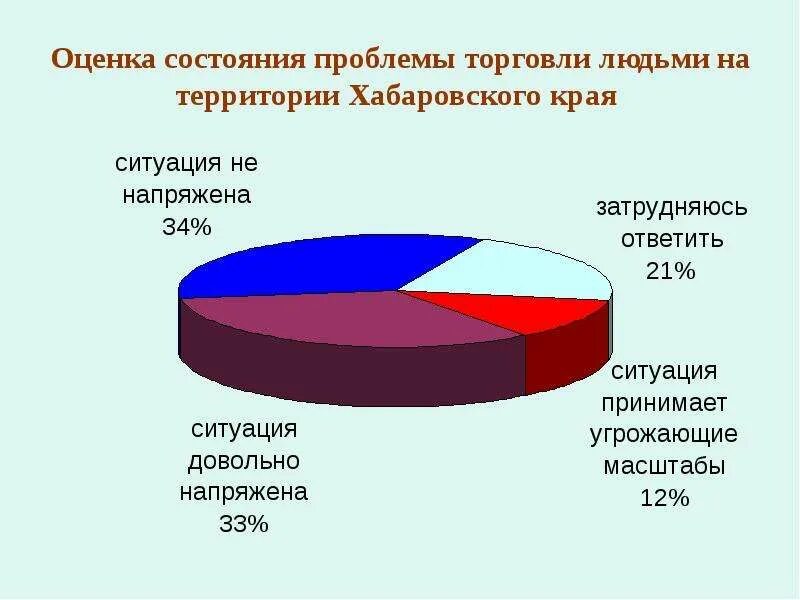 Оценка состояния проблемы торговли людьми на территории Хабаровского края

ситуация не напряжена 34%

затрудняюсь ответить 21%

ситуация принимает угрожающие масштабы 12%

ситуация довольно напряжена 33%